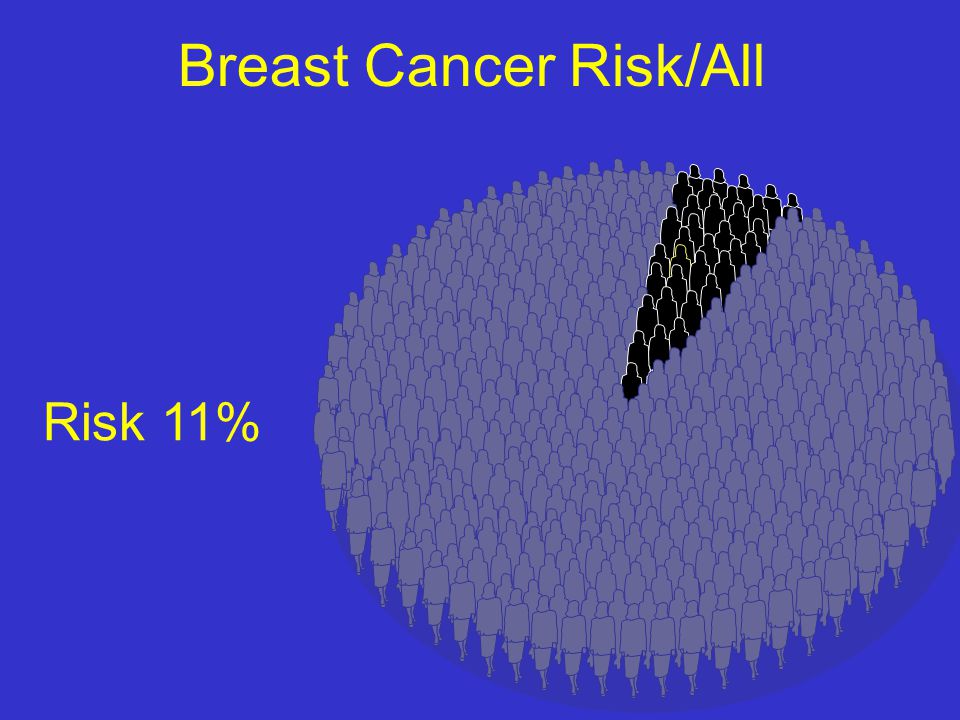 Breast Cancer Risk/All

Risk 11%